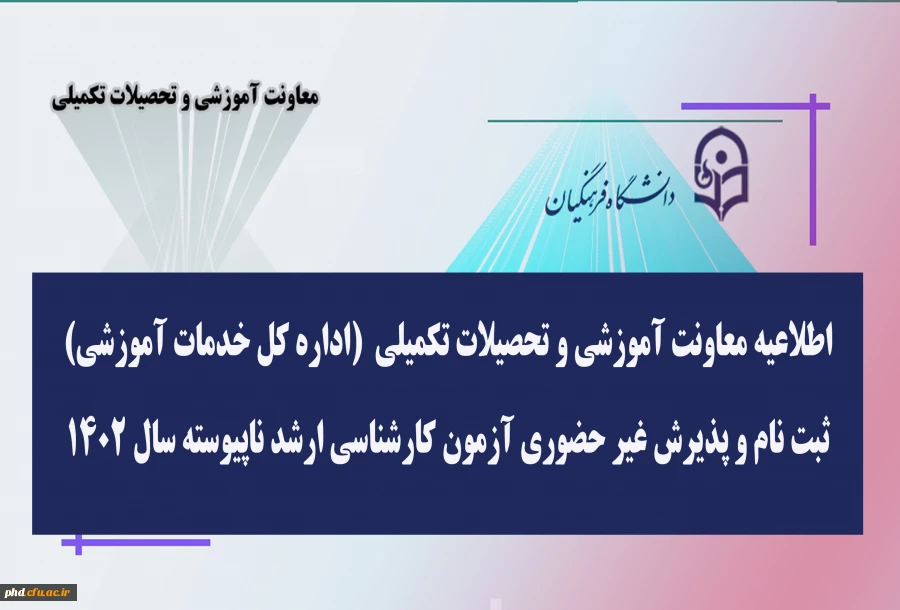 معاونت آموزشی و تحصیلات تکمیلی

دانشگاه فرهنگیان

اطلاعیه معاونت آموزشی و تحصیلات تکمیلی (اداره کل خدمات آموزشی)

ثبت نام و پذیرش غیر حضوری آزمون کارشناسی ارشد ناپیوسته سال ۱۴۰۲

phd.cfu.ac.ir